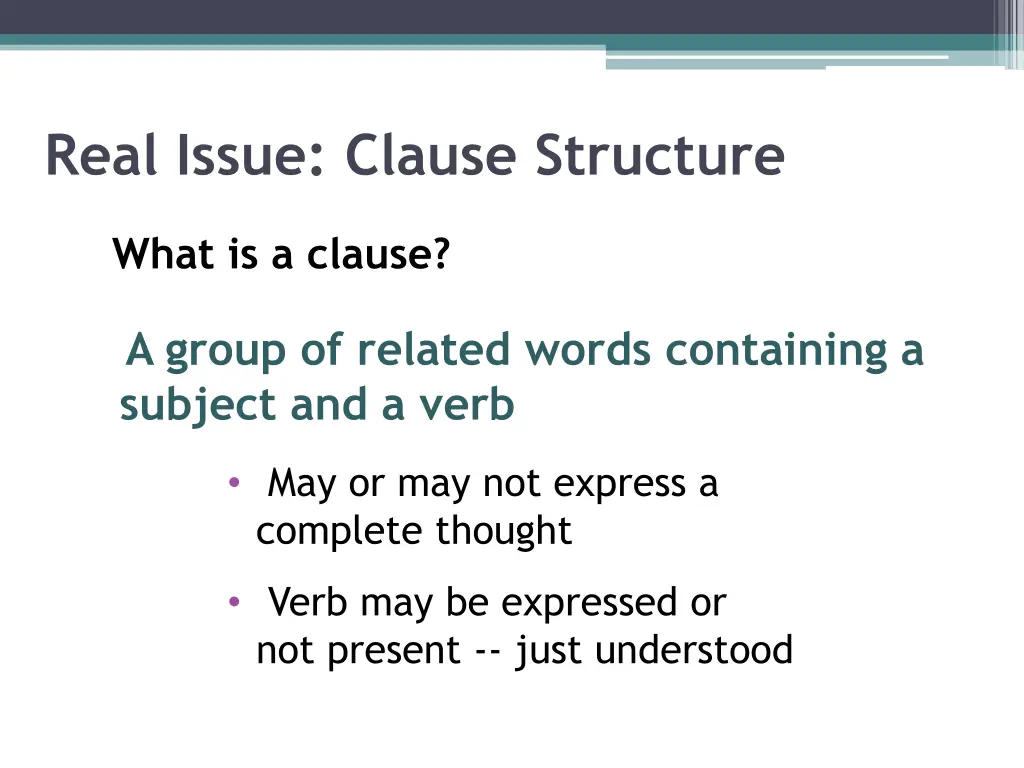 Real Issue: Clause Structure

What is a clause?

A group of related words containing a subject and a verb

• May or may not express a complete thought

• Verb may be expressed or not present -- just understood